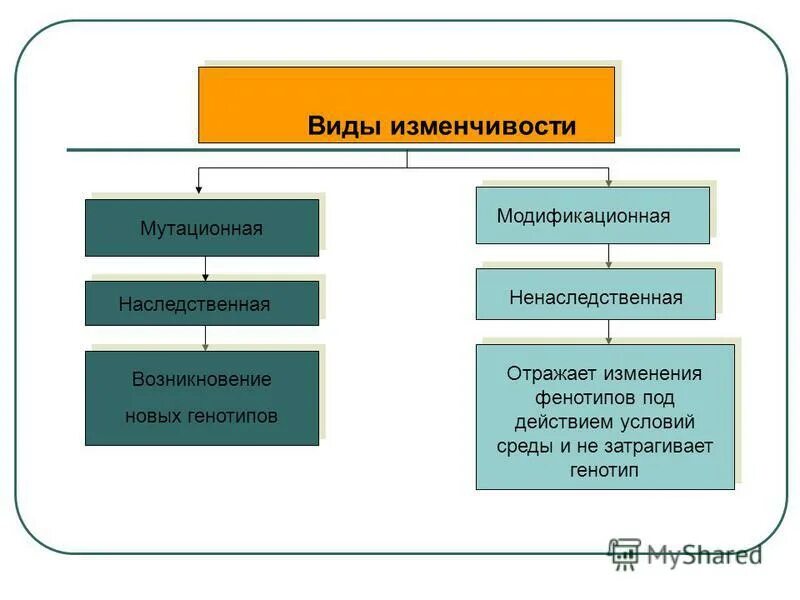 Виды изменчивости

Мутационная

Наследственная

Возникновение новых генотипов

Модификационная

Ненаследственная

Отражает изменения фенотипов под действием условий среды и не затрагивает генотип

MyShared